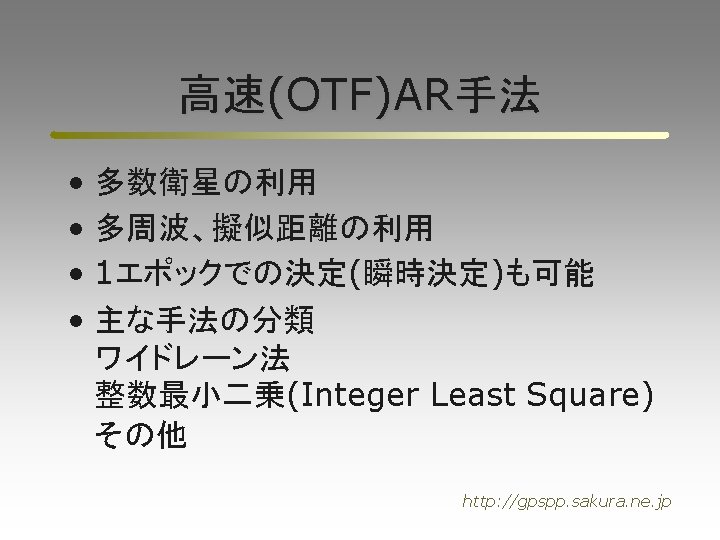 高速(OTF)AR手法

• 多数衛星の利用
• 多周波、擬似距離の利用
• 1エポックでの決定(瞬時決定)も可能
• 主な手法の分類
ワイドレーン法
整数最小二乗(Integer Least Square)
その他

http://gpspp.sakura.ne.jp